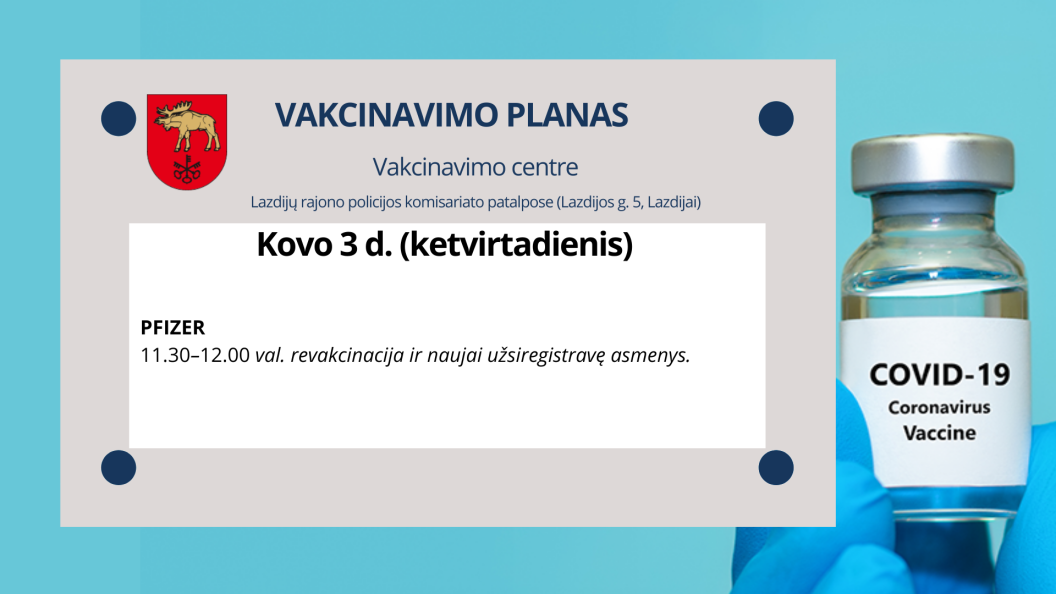 VAKCINAVIMO PLANAS

Vakcinavimo centre

Lazdijų rajono policijos komisariato patalpose (Lazdijos g. 5, Lazdijai)

Kovo 3 d. (ketvirtadienis)

PFIZER
11.30–12.00 val. revakcinacija ir naujai užsiregistravę asmenys.

COVID-19
Coronavirus
Vaccine